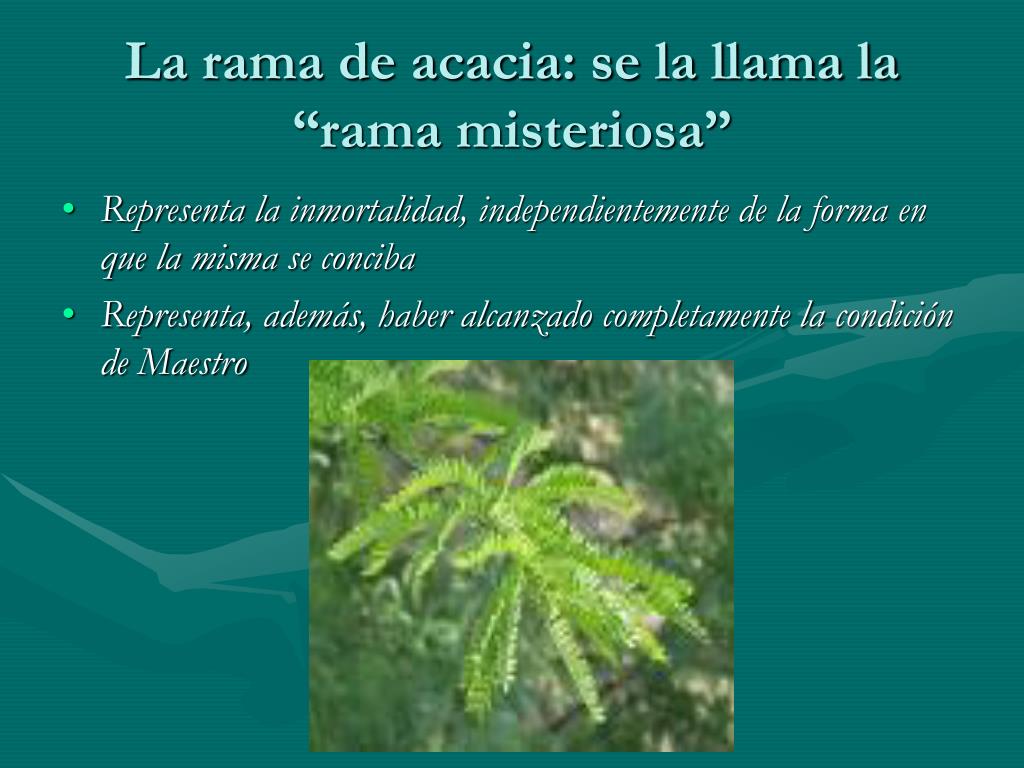 La rama de acacia: se la llama la “rama misteriosa”

• Representa la inmortalidad, independientemente de la forma en que la misma se conciba
• Representa, además, haber alcanzado completamente la condición de Maestro